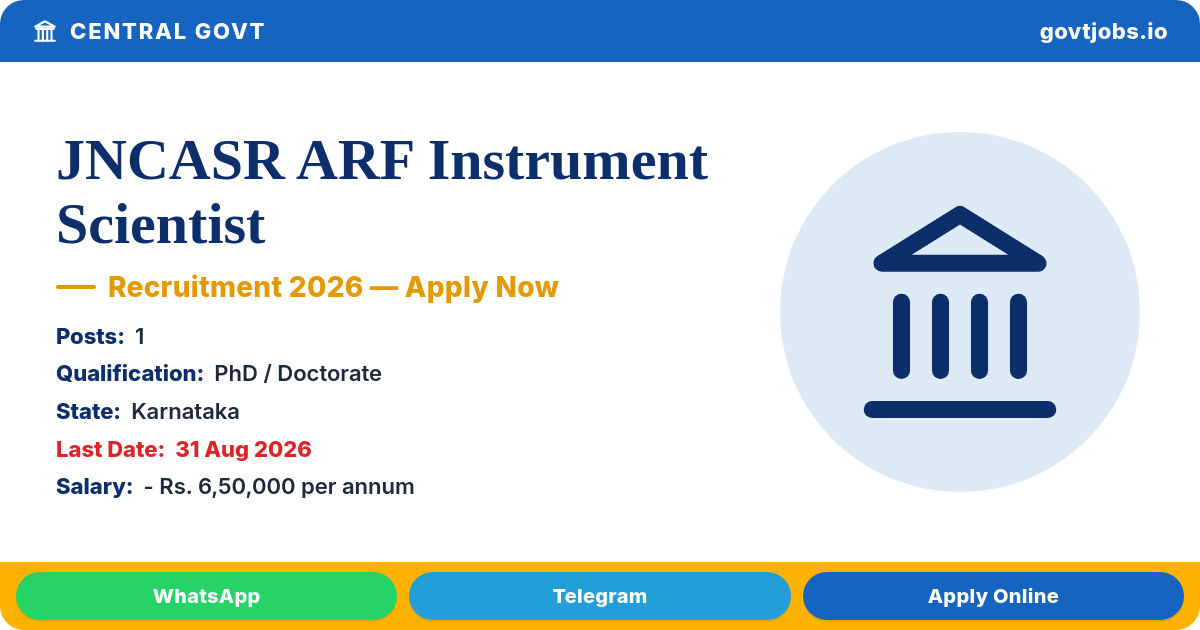 CENTRAL GOVT

govtjobs.io

JNCASR ARF Instrument Scientist

— Recruitment 2026 — Apply Now

Posts: 1

Qualification: PhD / Doctorate

State: Karnataka

Last Date: 31 Aug 2026

Salary: - Rs. 6,50,000 per annum

WhatsApp

Telegram

Apply Online